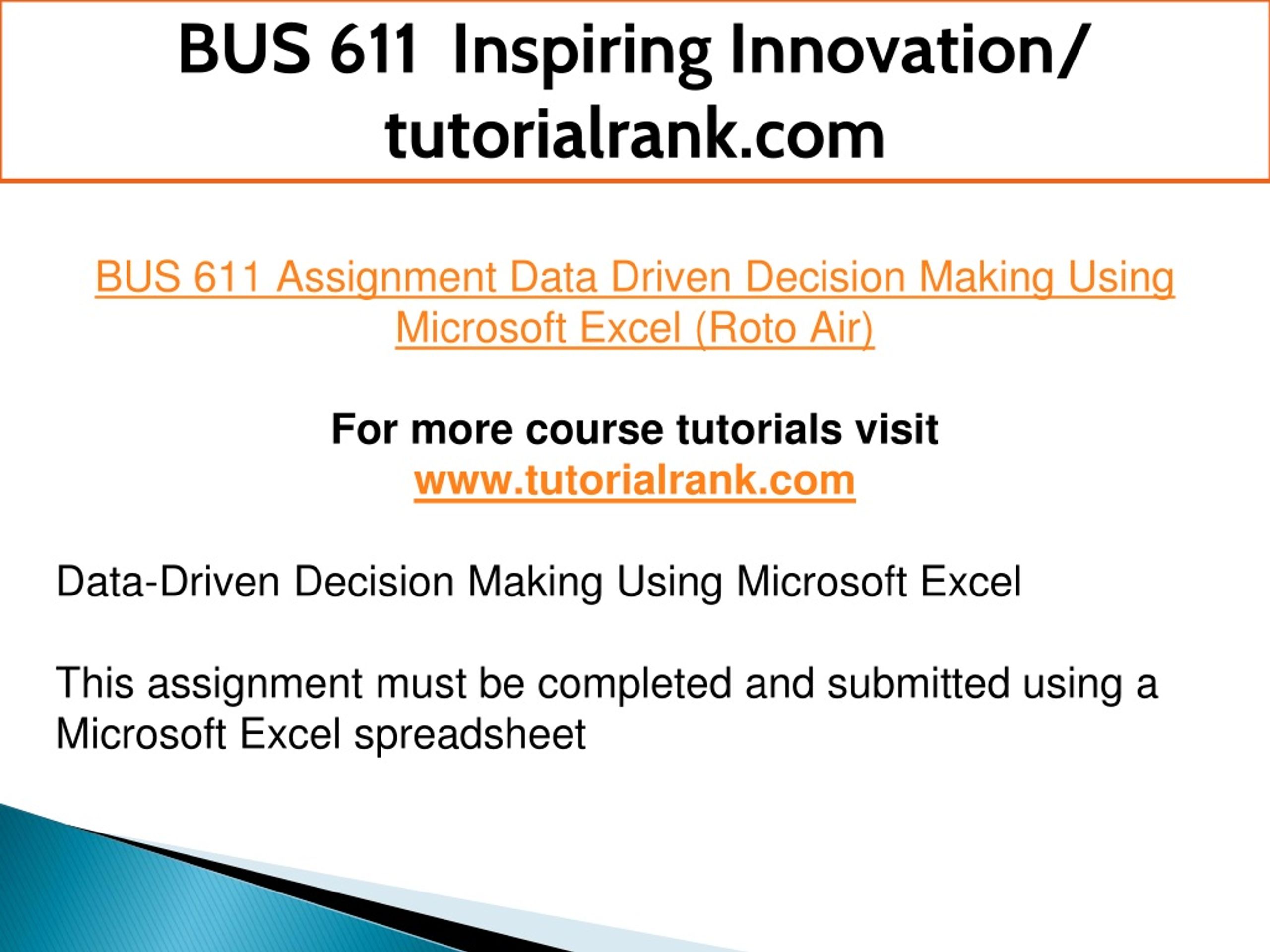 BUS 611 Inspiring Innovation/ tutorialrank.com

BUS 611 Assignment Data Driven Decision Making Using Microsoft Excel (Roto Air)

For more course tutorials visit
www.tutorialrank.com

Data-Driven Decision Making Using Microsoft Excel

This assignment must be completed and submitted using a Microsoft Excel spreadsheet